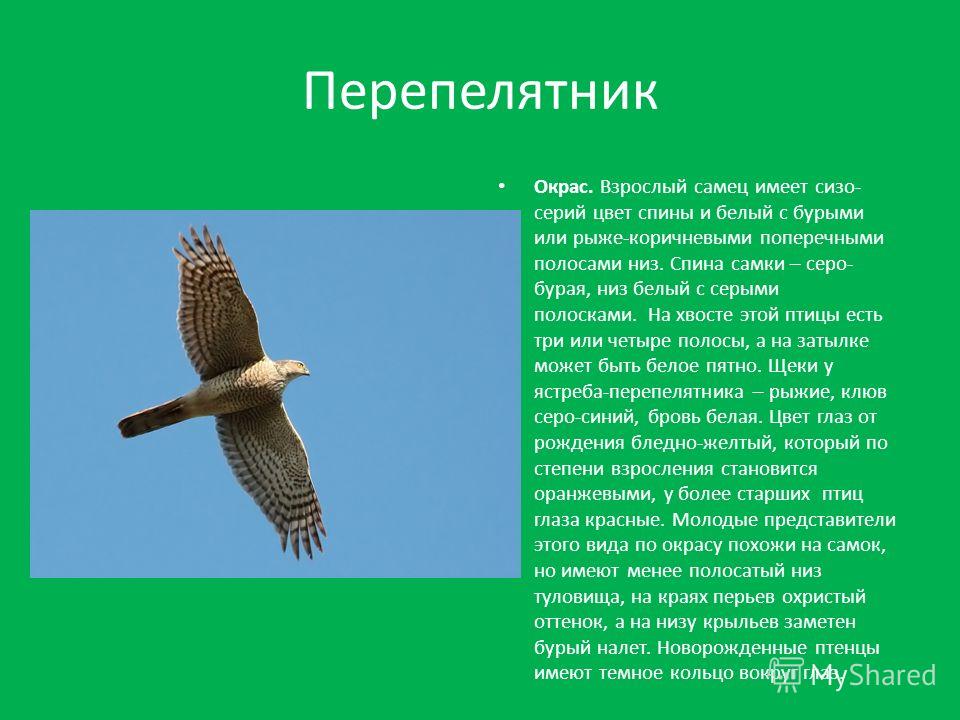 Перепелятник

• **Окрас.** Взрослый самец имеет сизо-серий цвет спины и белый с бурыми или рыже-коричневыми поперечными полосами низ. Спина самки – серо-бурая, низ белый с серыми полосками. На хвосте этой птицы есть три или четыре полосы, а на затылке может быть белое пятно. Щеки у ястреба-перепелятника – рыжие, клюв серо-синий, бровь белая. Цвет глаз от рождения бледно-желтый, который по степени взросления становится оранжевыми, у более старших птиц глаза красные. Молодые представители этого вида по окрасу похожи на самок, но имеют менее полосатый низ туловища, на краях перьев охристый оттенок, а на низу крыльев заметен бурый налет. Новорожденные птенцы имеют темное кольцо вокруг глаз.

MyShared